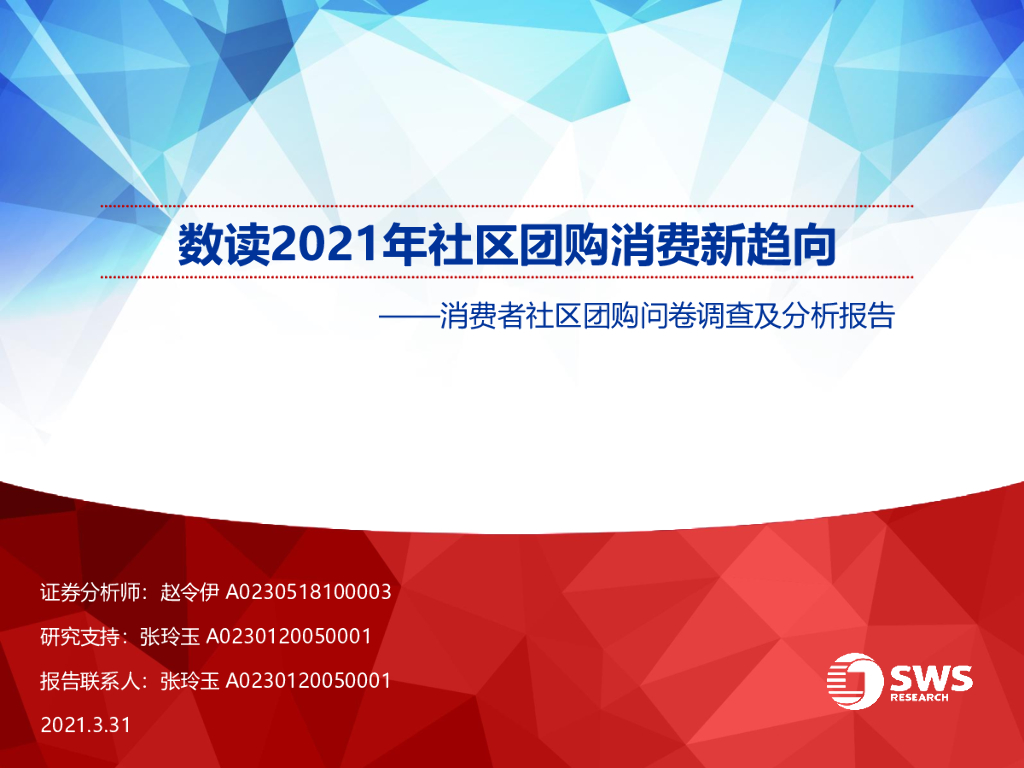 数读2021年社区团购消费新趋向

——消费者社区团购问卷调查及分析报告

证券分析师：赵令伊 A0230518100003

研究支持：张玲玉 A0230120050001

报告联系人：张玲玉 A0230120050001

2021.3.31

SWS
RESEARCH